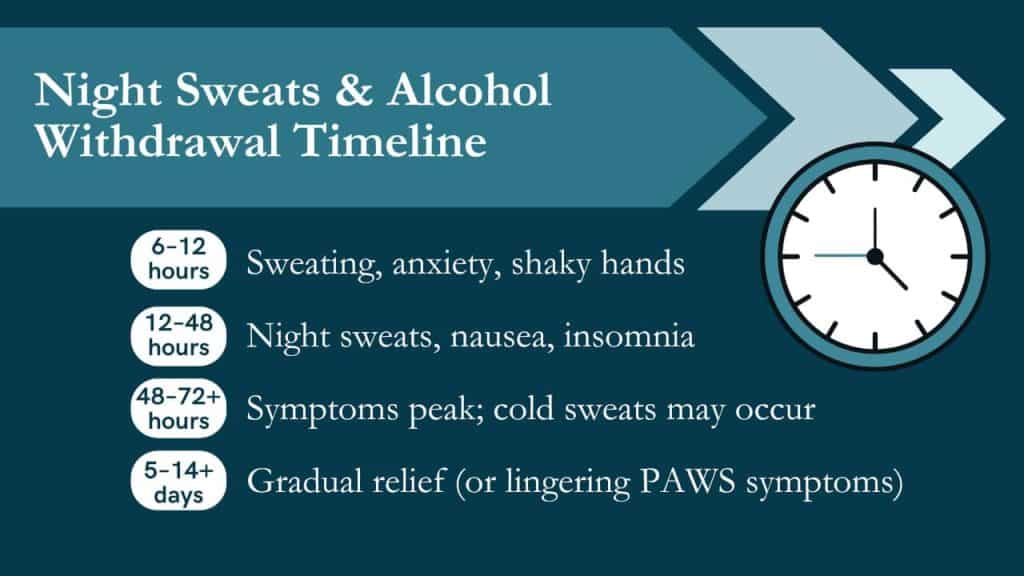 Night Sweats & Alcohol Withdrawal Timeline

6–12 hours Sweating, anxiety, shaky hands

12–48 hours Night sweats, nausea, insomnia

48–72+ hours Symptoms peak; cold sweats may occur

5–14+ days Gradual relief (or lingering PAWS symptoms)